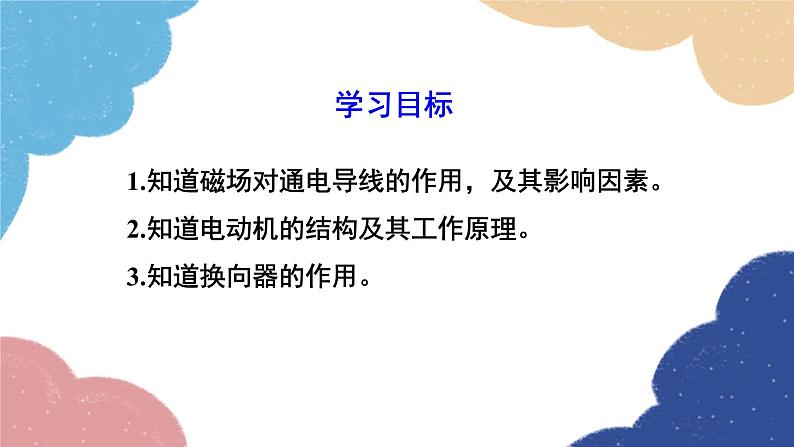 学习目标

1.知道磁场对通电导线的作用，及其影响因素。

2.知道电动机的结构及其工作原理。

3.知道换向器的作用。